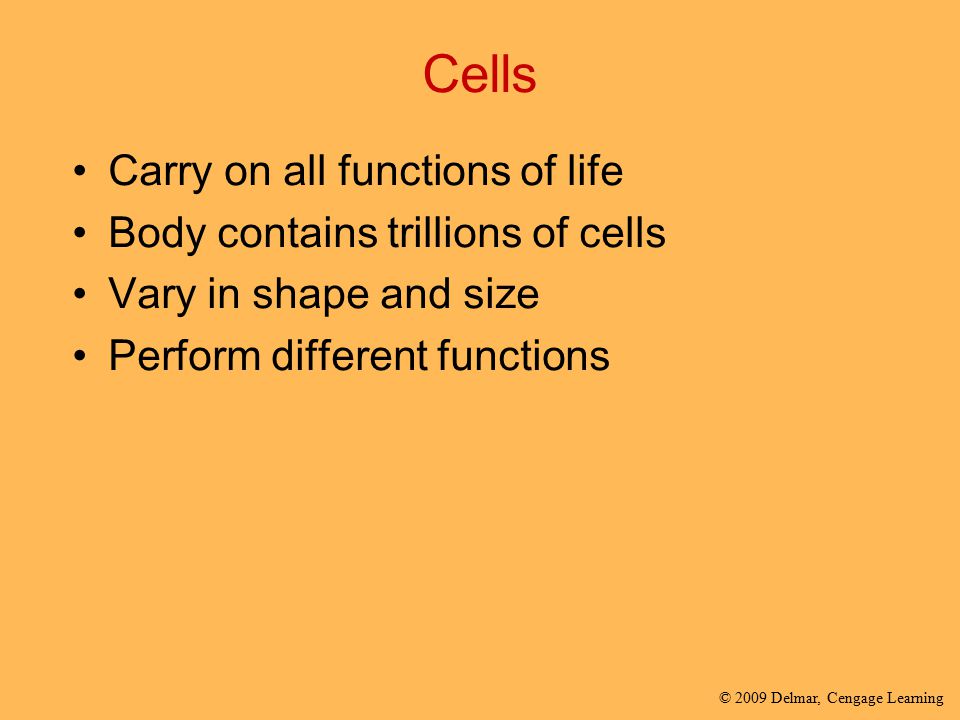 Cells

• Carry on all functions of life
• Body contains trillions of cells
• Vary in shape and size
• Perform different functions

© 2009 Delmar, Cengage Learning